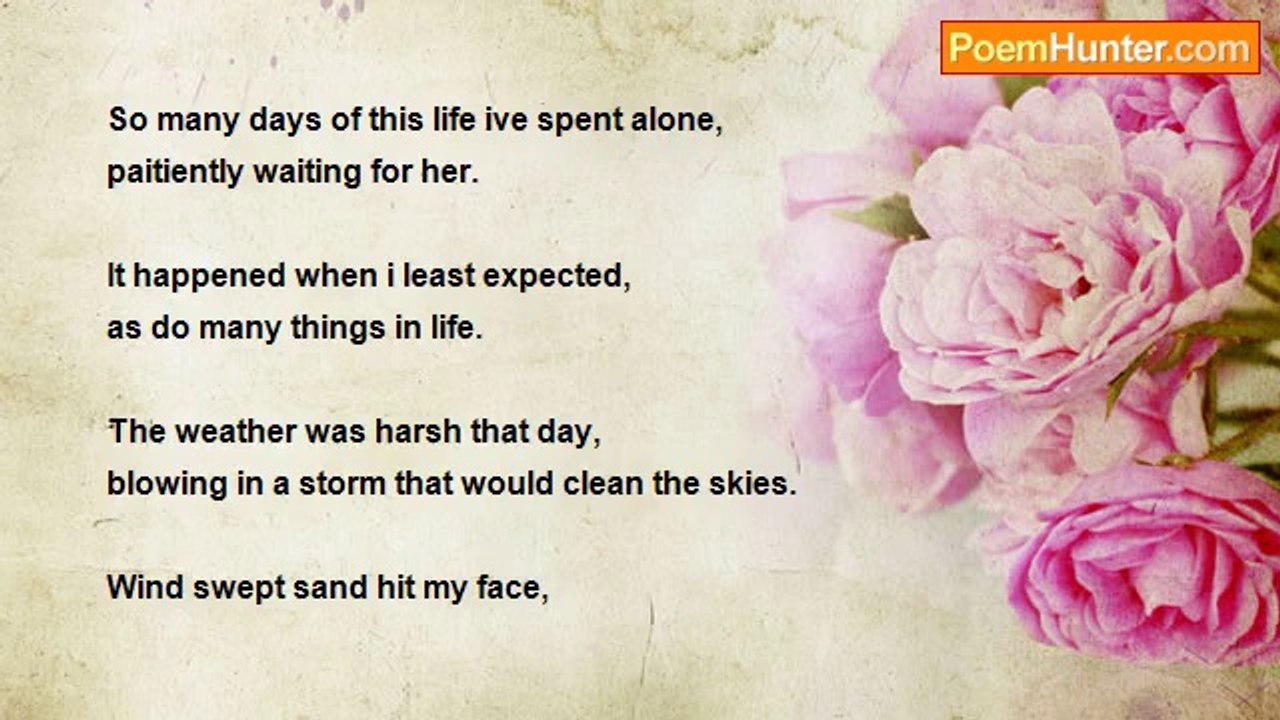 PoemHunter.com

So many days of this life ive spent alone,
paitiently waiting for her.

It happened when i least expected,
as do many things in life.

The weather was harsh that day,
blowing in a storm that would clean the skies.

Wind swept sand hit my face,